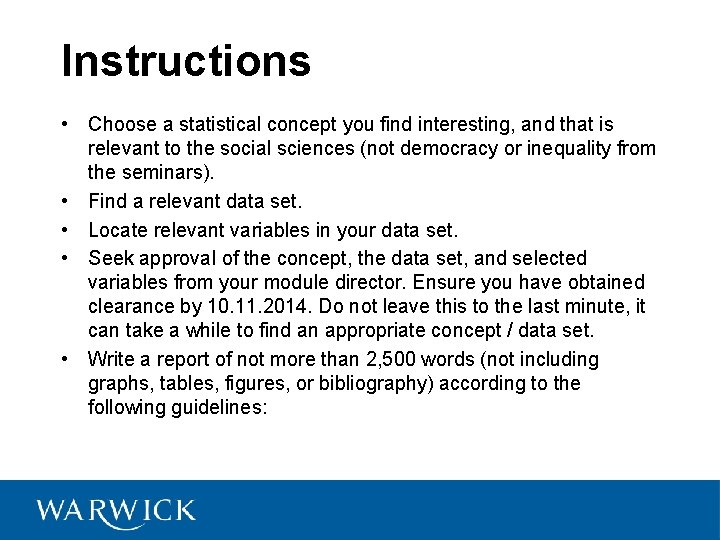 Instructions

• Choose a statistical concept you find interesting, and that is relevant to the social sciences (not democracy or inequality from the seminars).
• Find a relevant data set.
• Locate relevant variables in your data set.
• Seek approval of the concept, the data set, and selected variables from your module director. Ensure you have obtained clearance by 10.11.2014. Do not leave this to the last minute, it can take a while to find an appropriate concept / data set.
• Write a report of not more than 2,500 words (not including graphs, tables, figures, or bibliography) according to the following guidelines:

WARWICK